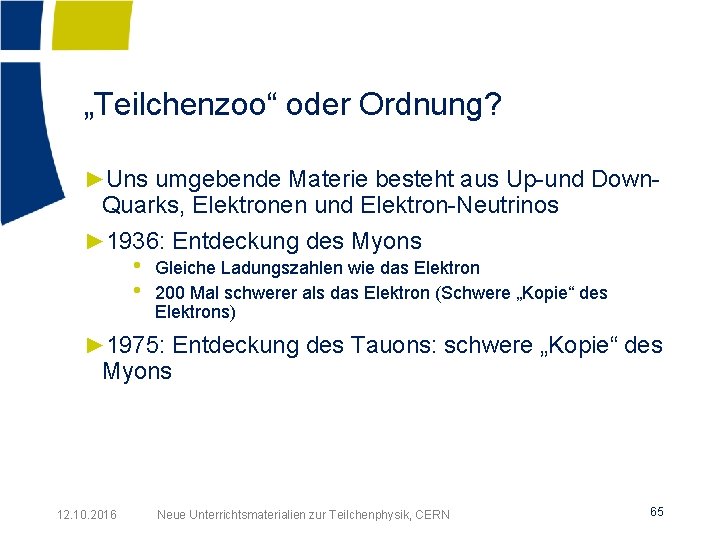 „Teilchenzoo“ oder Ordnung?

►Uns umgebende Materie besteht aus Up-und Down-Quarks, Elektronen und Elektron-Neutrinos

►1936: Entdeckung des Myons
• Gleiche Ladungszahlen wie das Elektron
• 200 Mal schwerer als das Elektron (Schwere „Kopie“ des Elektrons)

►1975: Entdeckung des Tauons: schwere „Kopie“ des Myons

12.10.2016 Neue Unterrichtsmaterialien zur Teilchenphysik, CERN 65